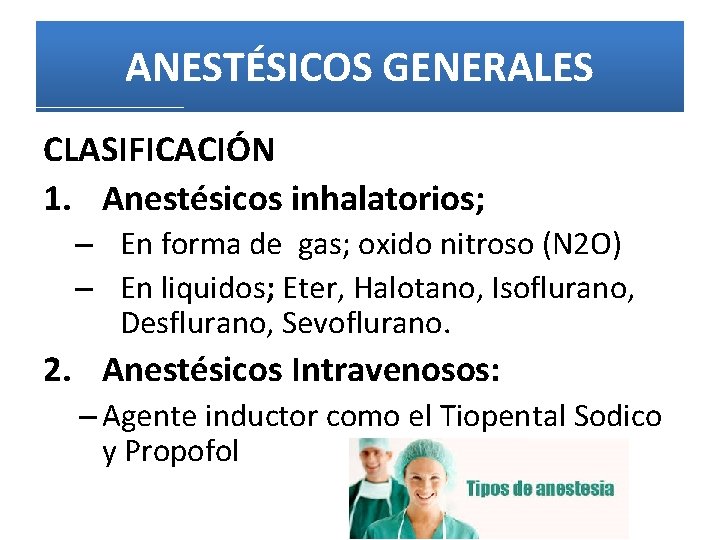 ANESTÉSICOS GENERALES

CLASIFICACIÓN

1. Anestésicos inhalatorios;

– En forma de gas; oxido nitroso (N2O)

– En liquidos; Eter, Halotano, Isoflurano, Desflurano, Sevoflurano.

2. Anestésicos Intravenosos:

– Agente inductor como el Tiopental Sodico y Propofol

Tipos de anestesia